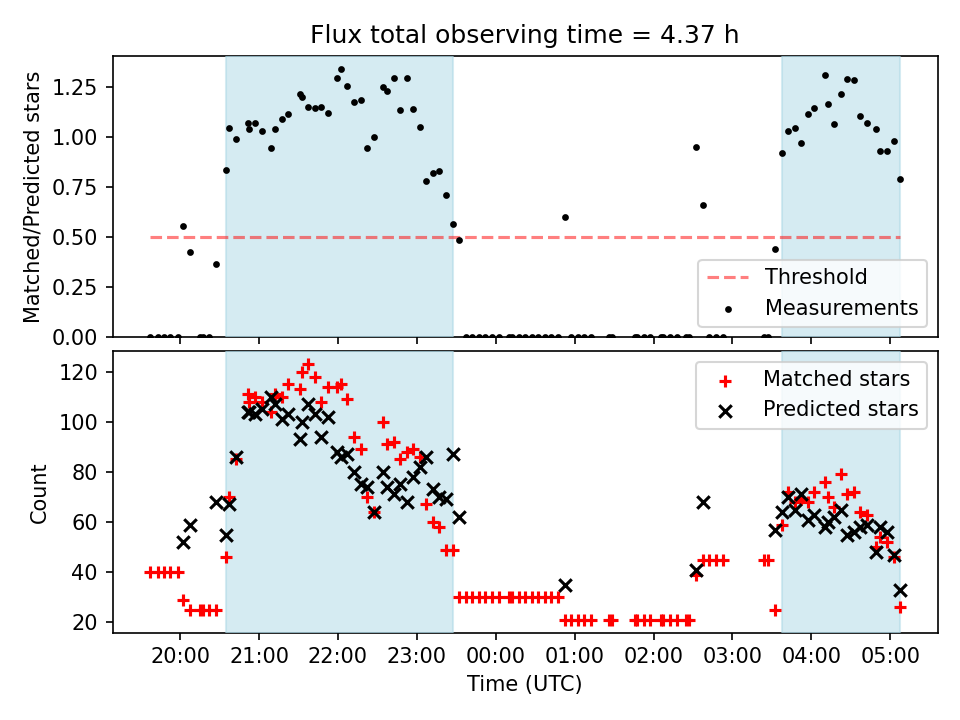 Flux total observing time = 4.37 h

Matched/Predicted stars

1.25
1.00
0.75
0.50
0.25
0.00

Threshold
Measurements

Count

120
100
80
60
40
20

Matched stars
Predicted stars

20:00
21:00
22:00
23:00
00:00
01:00
02:00
03:00
04:00
05:00

Time (UTC)